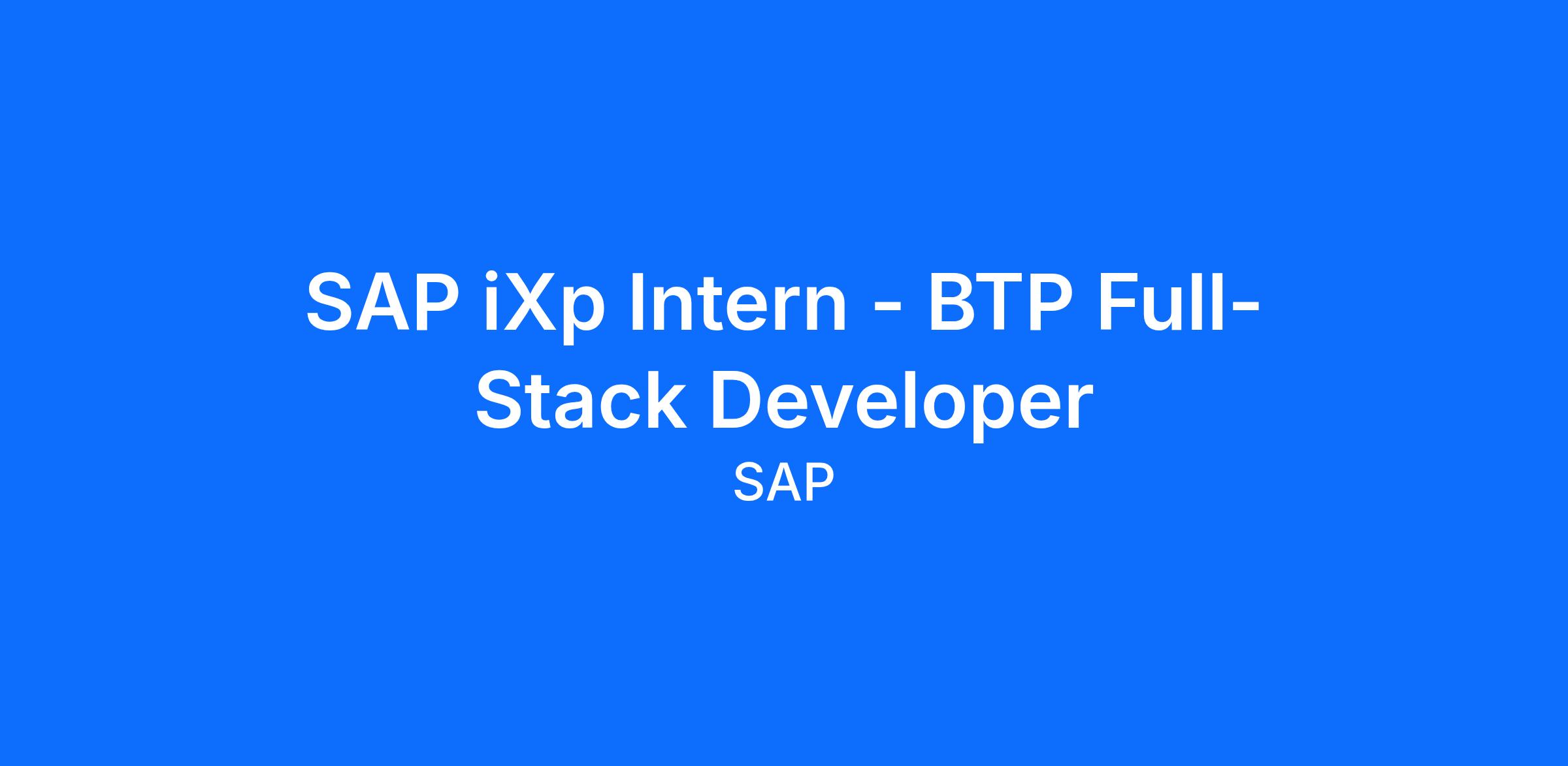 SAP iXp Intern - BTP Full-Stack Developer
SAP